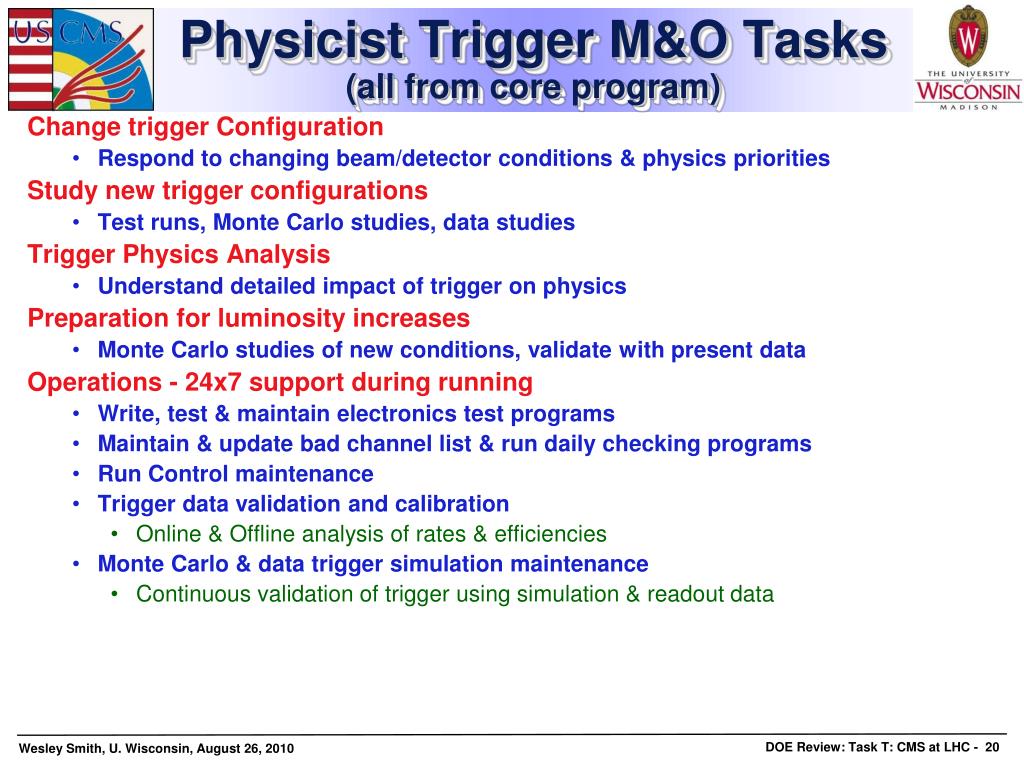 US CMS

Physicist Trigger M&O Tasks
(all from core program)

THE UNIVERSITY of WISCONSIN MADISON

Change trigger Configuration
• Respond to changing beam/detector conditions & physics priorities
Study new trigger configurations
• Test runs, Monte Carlo studies, data studies
Trigger Physics Analysis
• Understand detailed impact of trigger on physics
Preparation for luminosity increases
• Monte Carlo studies of new conditions, validate with present data
Operations - 24x7 support during running
• Write, test & maintain electronics test programs
• Maintain & update bad channel list & run daily checking programs
• Run Control maintenance
• Trigger data validation and calibration
• Online & Offline analysis of rates & efficiencies
• Monte Carlo & data trigger simulation maintenance
• Continuous validation of trigger using simulation & readout data

Wesley Smith, U. Wisconsin, August 26, 2010

DOE Review: Task T: CMS at LHC - 20